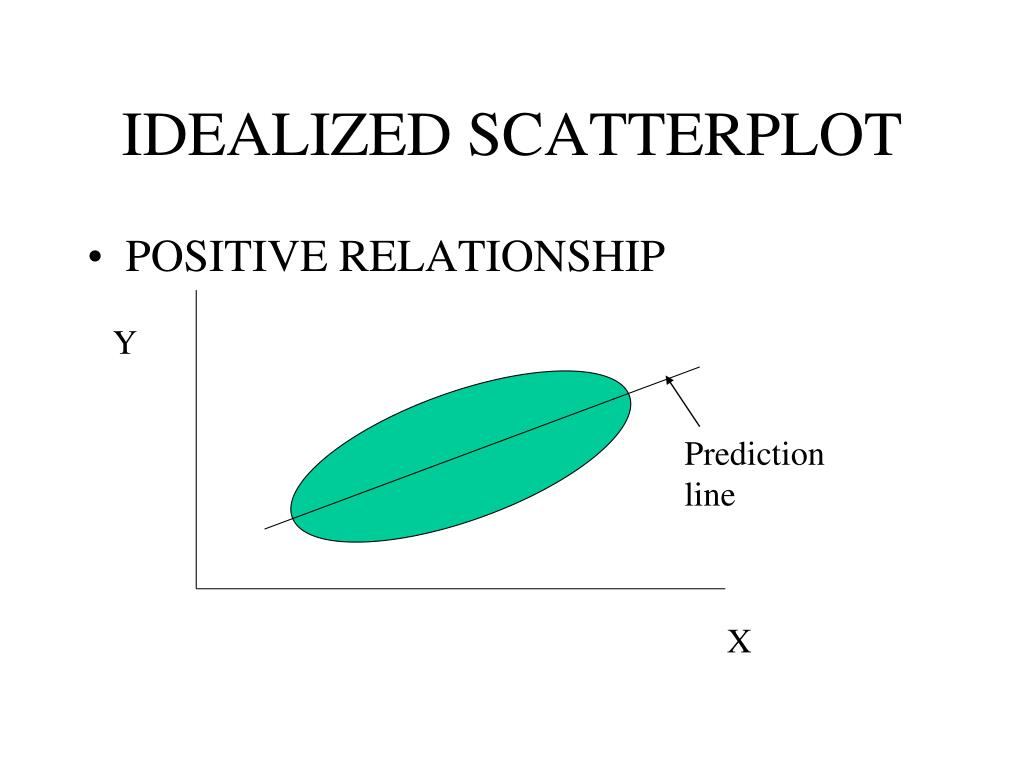 IDEALIZED SCATTERPLOT

• POSITIVE RELATIONSHIP

Y

Prediction line

X